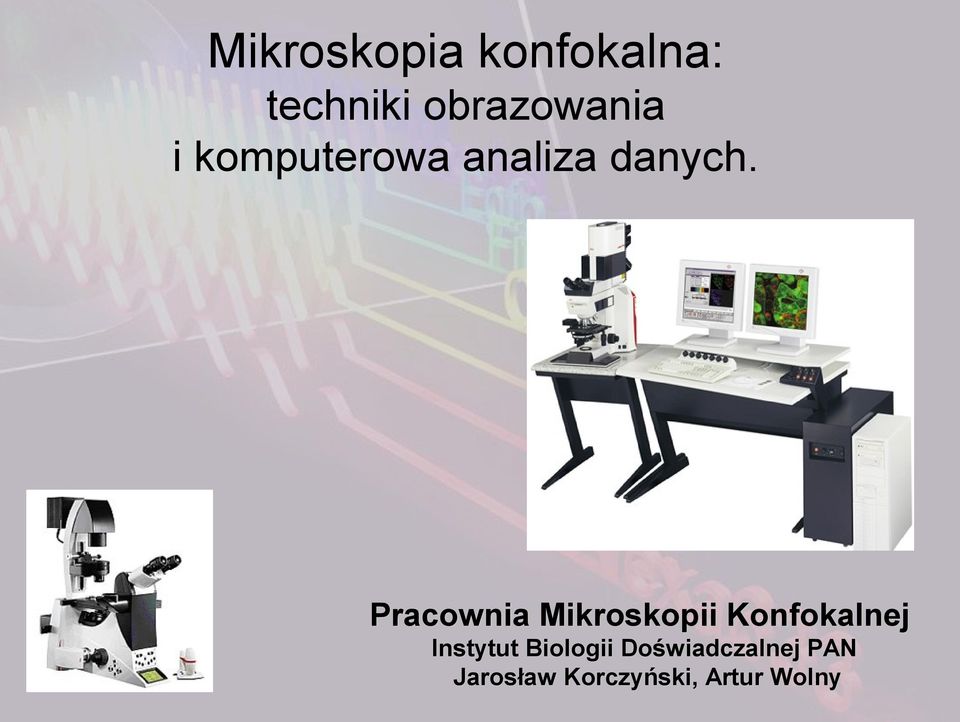 Mikroskopia konfokalna:
techniki obrazowania
i komputerowa analiza danych.

Pracownia Mikroskopii Konfokalnej
Instytut Biologii Doświadczalnej PAN
Jarosław Korczyński, Artur Wolny